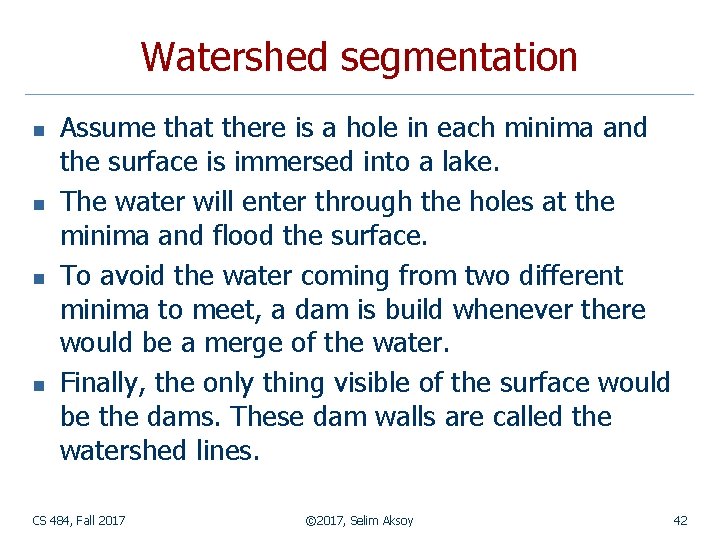 Watershed segmentation

- Assume that there is a hole in each minima and the surface is immersed into a lake.
- The water will enter through the holes at the minima and flood the surface.
- To avoid the water coming from two different minima to meet, a dam is build whenever there would be a merge of the water.
- Finally, the only thing visible of the surface would be the dams. These dam walls are called the watershed lines.

CS 484, Fall 2017

©2017, Selim Aksoy

42